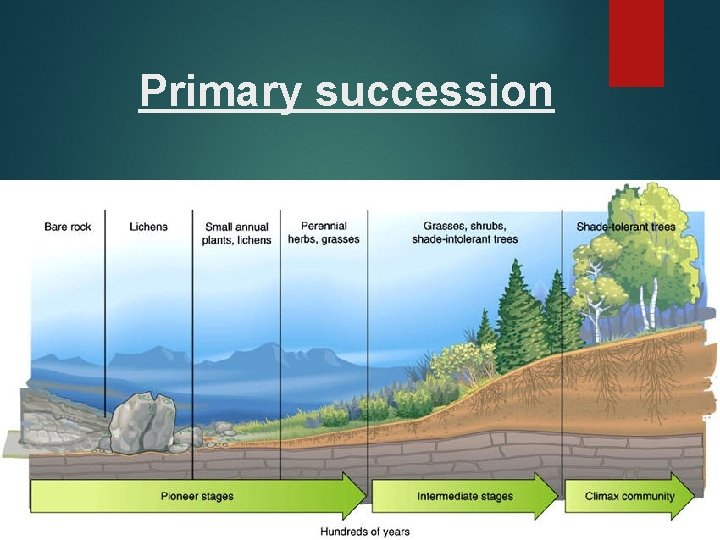 Primary succession

Bare rock

Lichens

Small annual plants, lichens

Perennial herbs, grasses

Grasses, shrubs, shade-intolerant trees

Shade-tolerant trees

Pioneer stages

Intermediate stages

Climax community

Hundreds of years